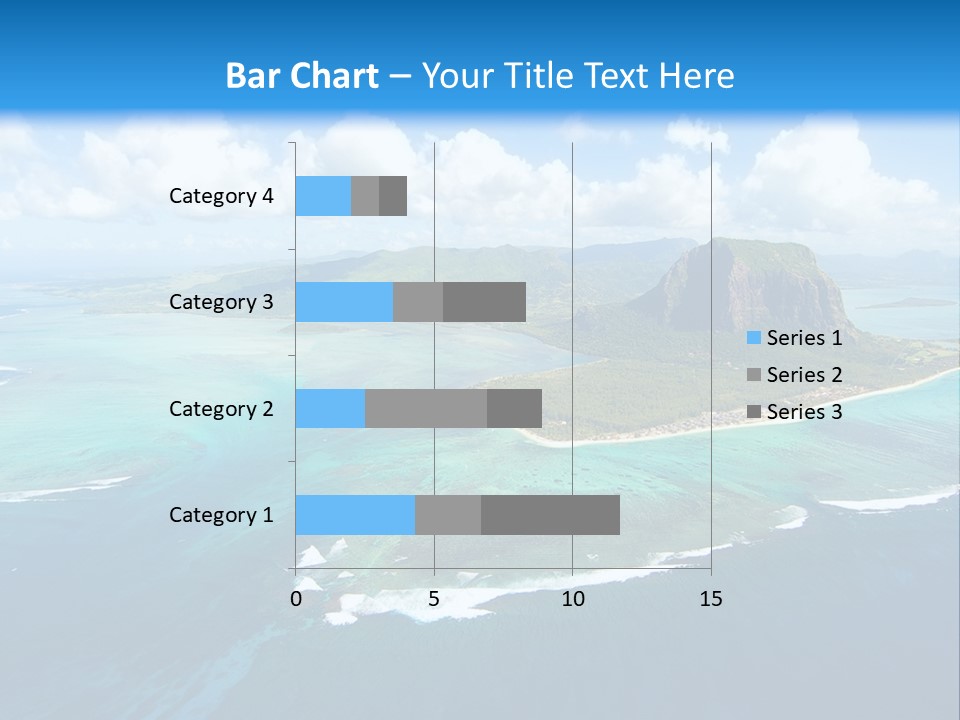 Bar Chart – Your Title Text Here

Category 4
Category 3
Category 2
Category 1

0 5 10 15

Series 1
Series 2
Series 3